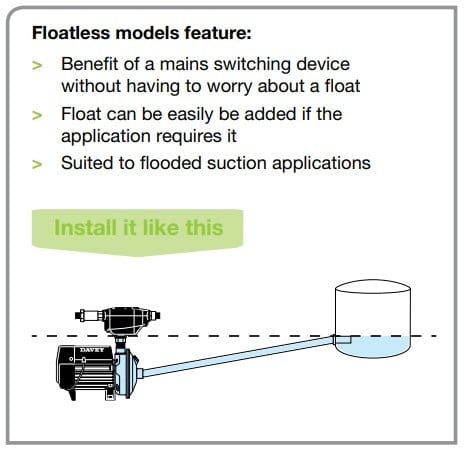 Floatless models feature:

> Benefit of a mains switching device without having to worry about a float

> Float can be easily be added if the application requires it

> Suited to flooded suction applications

Install it like this

DAVEY